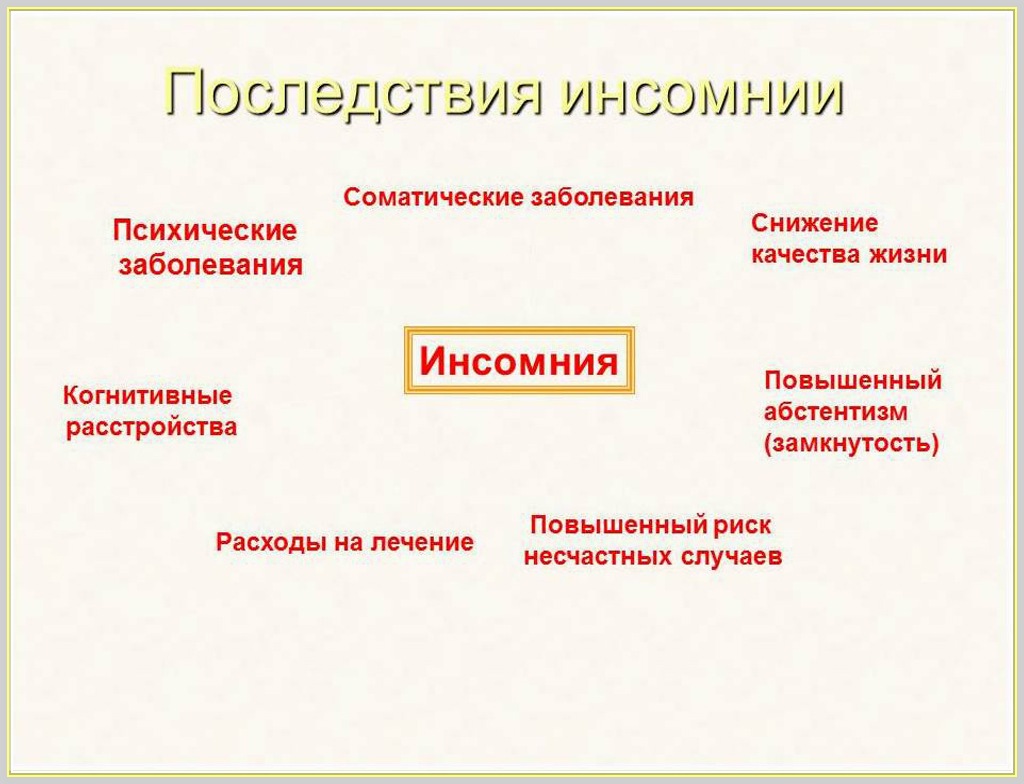 Последствия инсомнии

Соматические заболевания

Психические заболевания

Снижение качества жизни

Инсомния

Когнитивные расстройства

Повышенный абстентизм (замкнутость)

Расходы на лечение

Повышенный риск несчастных случаев